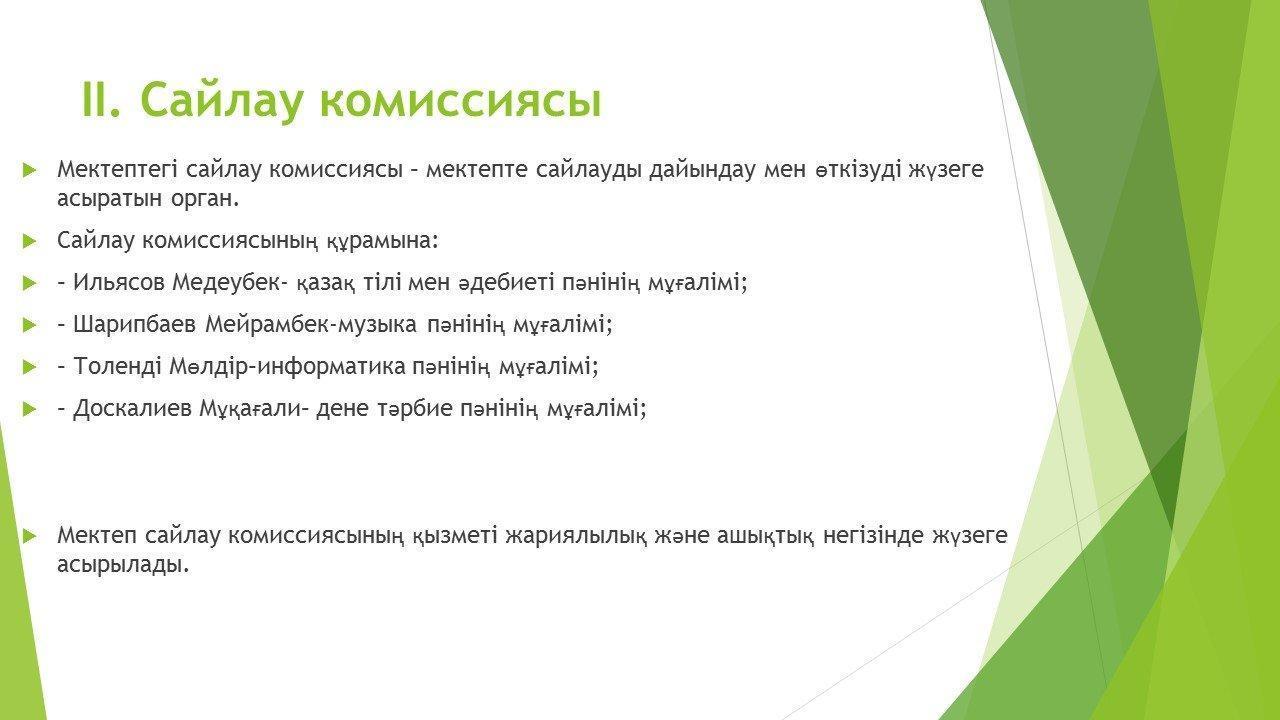 II. Сайлау комиссиясы

Мектептегі сайлау комиссиясы – мектепте сайлауды дайындау мен өткізуді жүзеге асыратын орган.

Сайлау комиссиясының құрамына:

– Ильясов Медеубек- қазақ тілі мен әдебиеті пәнінің мұғалімі;

– Шарипбаев Мейрамбек-музыка пәнінің мұғалімі;

– Толенді Мөлдір–информатика пәнінің мұғалімі;

– Доскалиев Мұқағали- дене тәрбие пәнінің мұғалімі;

Мектеп сайлау комиссиясының қызметі жариялылық және ашықтық негізінде жүзеге асырылады.